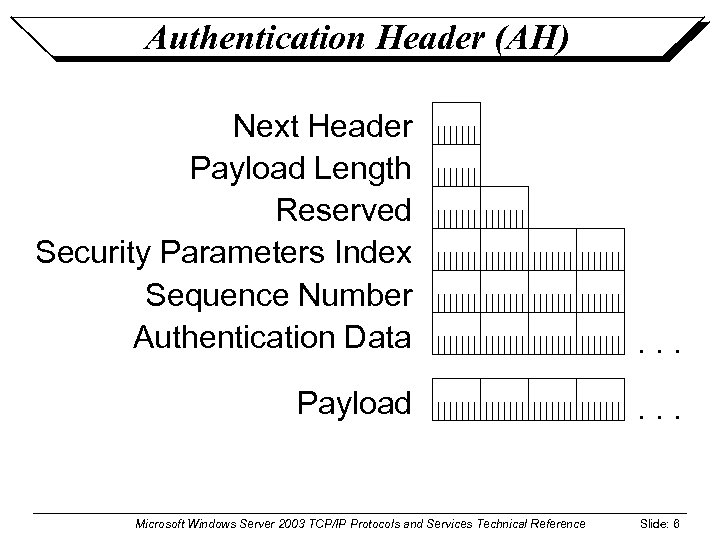 Authentication Header (AH)

Next Header

Payload Length

Reserved

Security Parameters Index

Sequence Number

Authentication Data . . .

Payload . . .

Microsoft Windows Server 2003 TCP/IP Protocols and Services Technical Reference Slide: 6